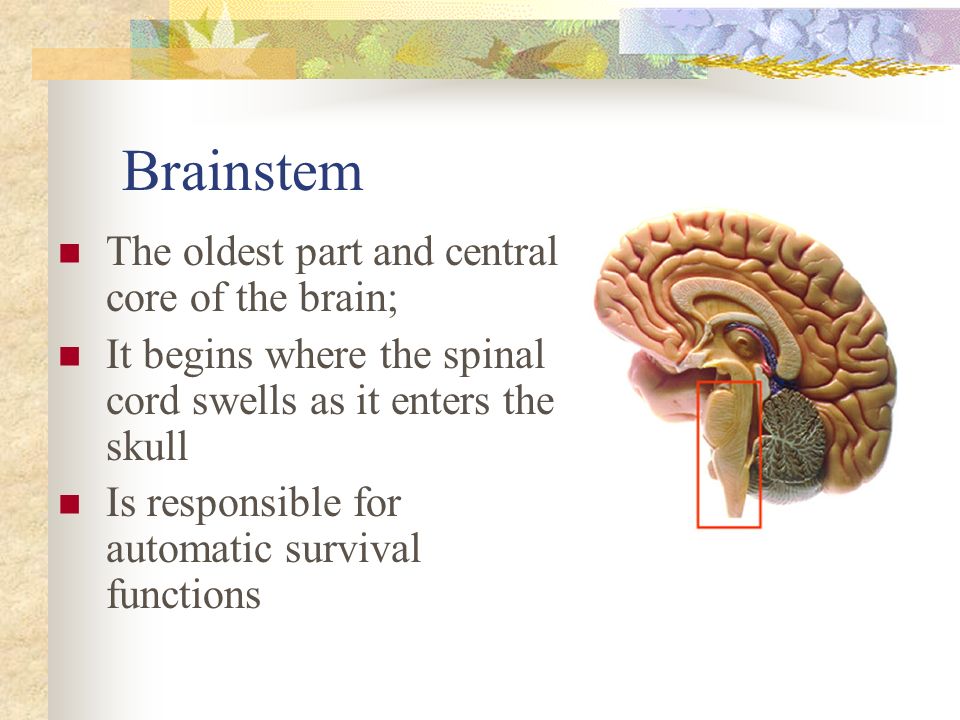 Brainstem

- The oldest part and central core of the brain;
- It begins where the spinal cord swells as it enters the skull
- Is responsible for automatic survival functions